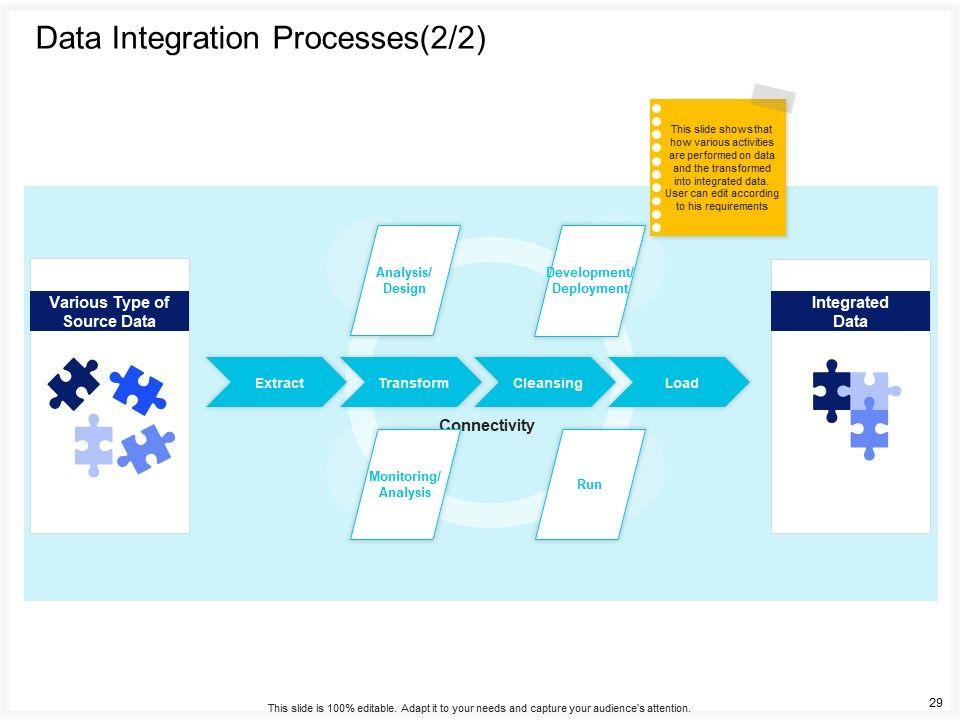 Data Integration Processes(2/2)

This slide shows that how various activities are performed on data and the transformed into integrated data. User can edit according to his requirements

Various Type of Source Data

Analysis/ Design

Development/ Deployment

Extract

Transform

Cleansing

Load

Connectivity

Monitoring/ Analysis

Run

Integrated Data

This slide is 100% editable. Adapt it to your needs and capture your audience's attention.

29